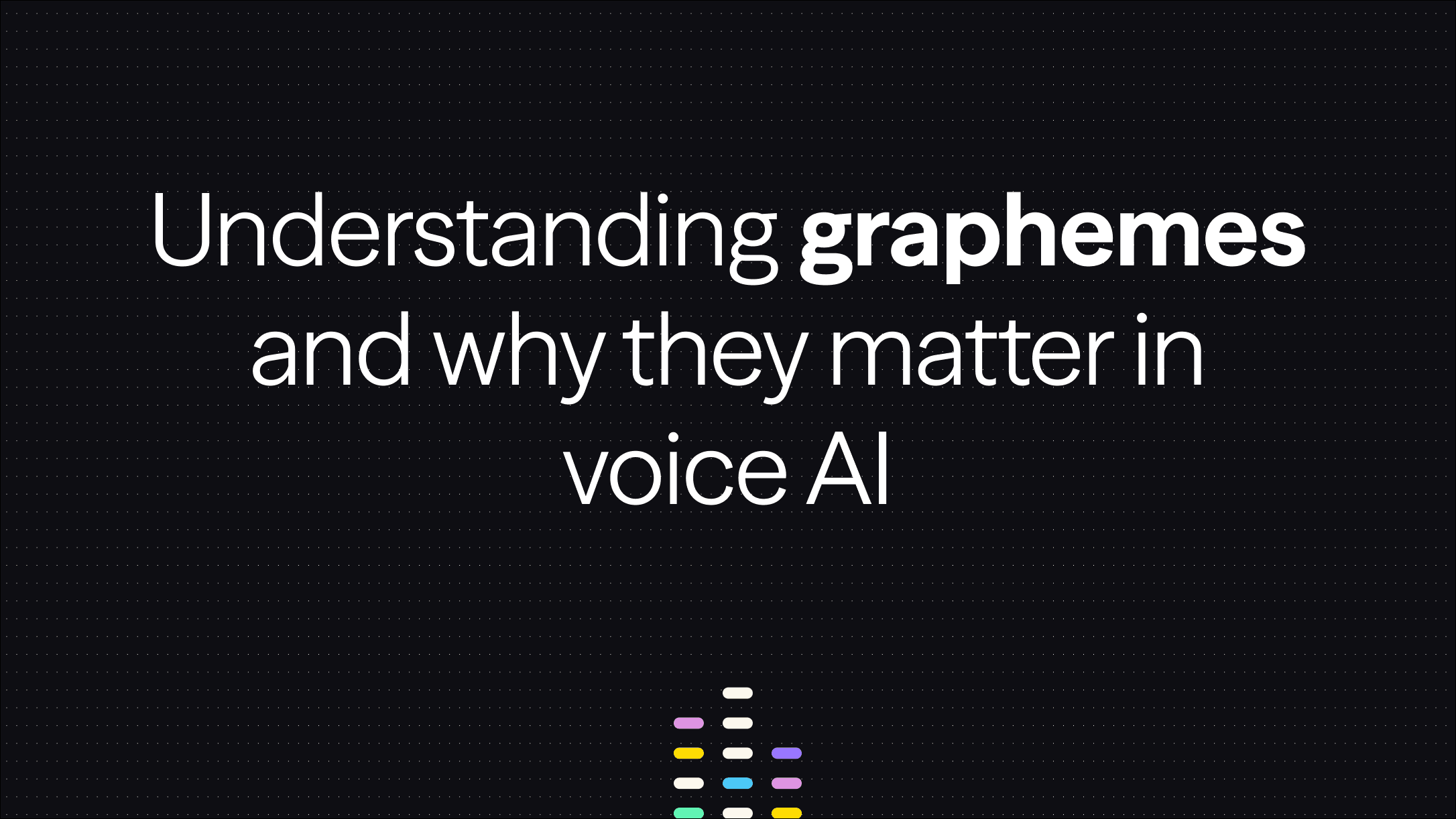 Understanding graphemes and why they matter in voice AI